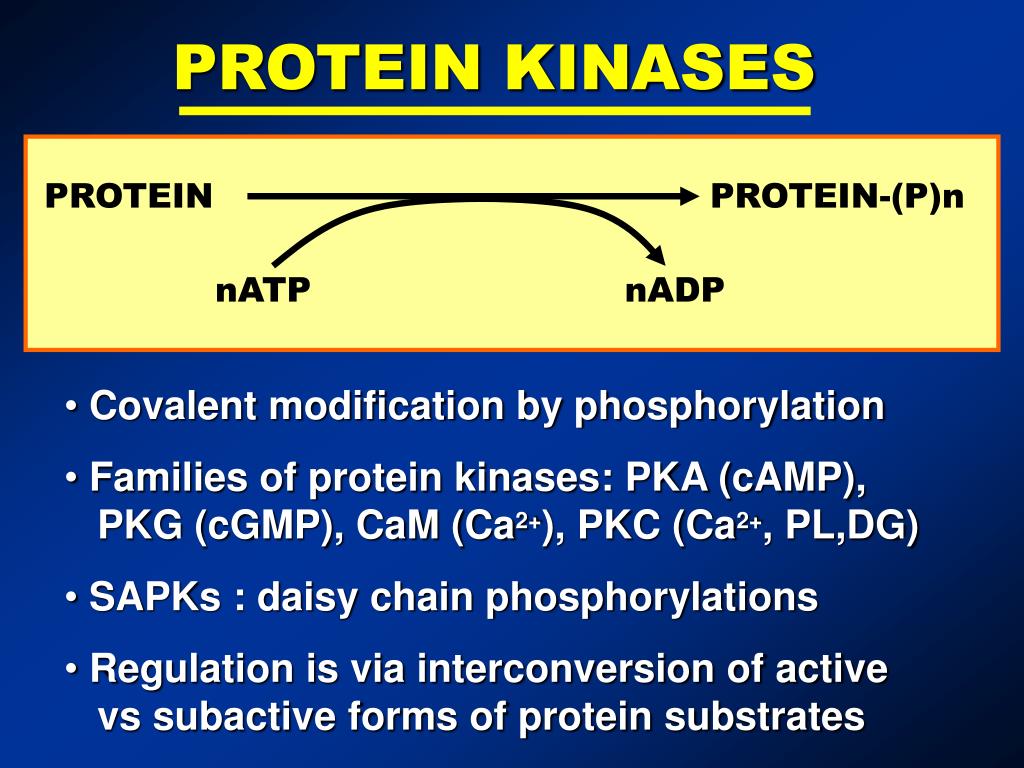 PROTEIN KINASES

PROTEIN PROTEIN-(P)n

nATP nADP

• Covalent modification by phosphorylation

• Families of protein kinases: PKA (cAMP), PKG (cGMP), CaM ($Ca^{2+}$), PKC ($Ca^{2+}$, PL,DG)

• SAPKs : daisy chain phosphorylations

• Regulation is via interconversion of active vs subactive forms of protein substrates